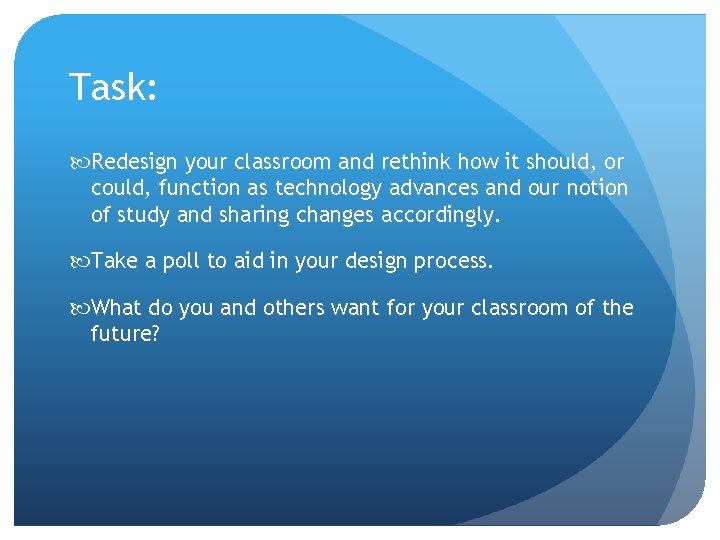 Task:

Redesign your classroom and rethink how it should, or could, function as technology advances and our notion of study and sharing changes accordingly.

Take a poll to aid in your design process.

What do you and others want for your classroom of the future?